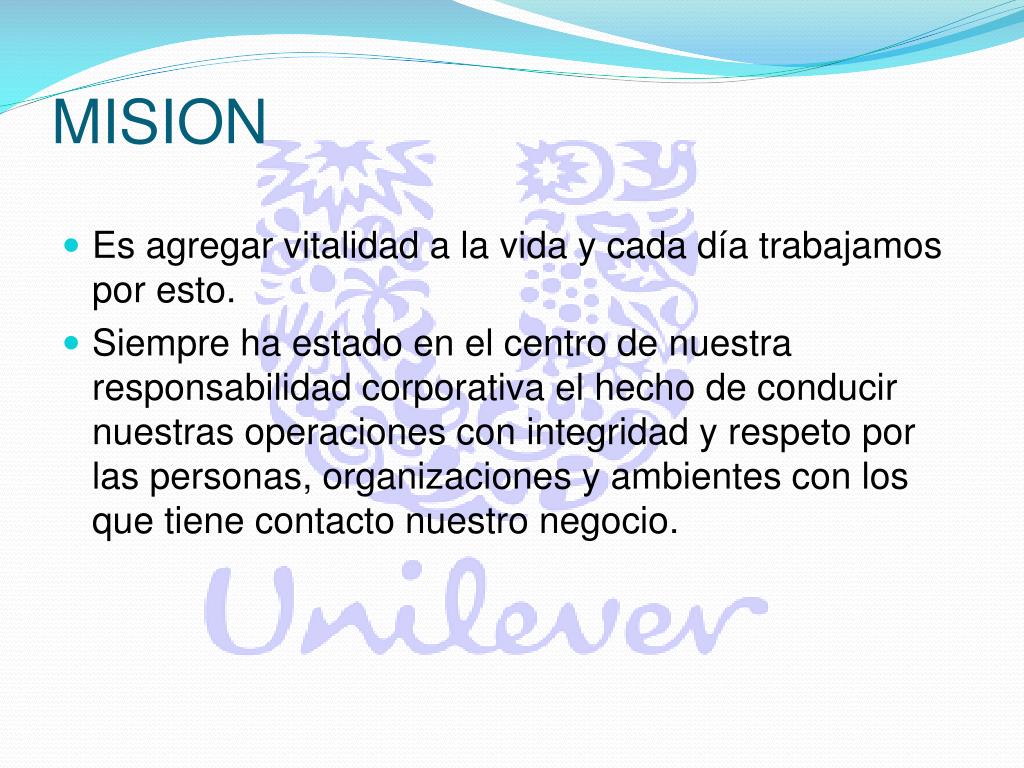 MISION

- Es agregar vitalidad a la vida y cada día trabajamos por esto.
- Siempre ha estado en el centro de nuestra responsabilidad corporativa el hecho de conducir nuestras operaciones con integridad y respeto por las personas, organizaciones y ambientes con los que tiene contacto nuestro negocio.

Unilever